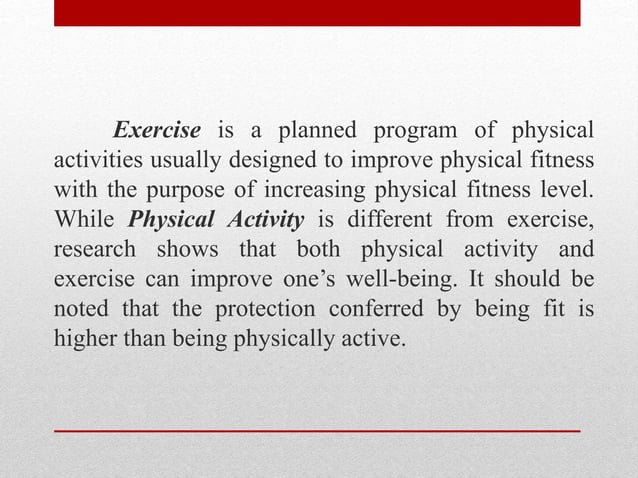 Exercise is a planned program of physical activities usually designed to improve physical fitness with the purpose of increasing physical fitness level. While Physical Activity is different from exercise, research shows that both physical activity and exercise can improve one’s well-being. It should be noted that the protection conferred by being fit is higher than being physically active.